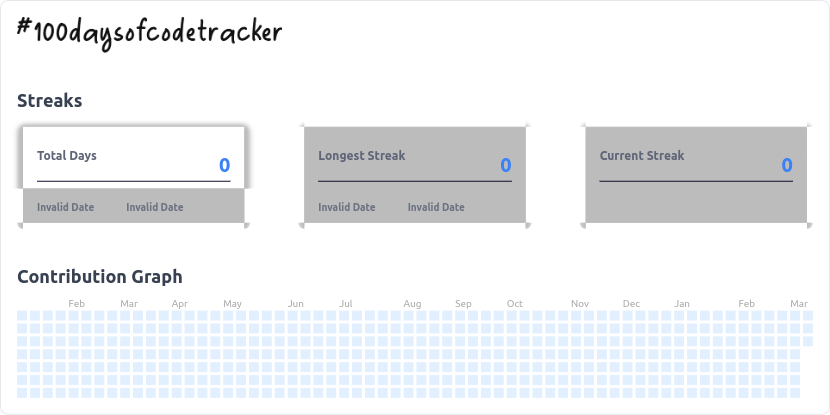 #100daysofcodetracker

Streaks

Total Days 0

Invalid Date Invalid Date

Longest Streak 0

Invalid Date Invalid Date

Current Streak 0

Contribution Graph

Feb Mar Apr May Jun Jul Aug Sep Oct Nov Dec Jan Feb Mar